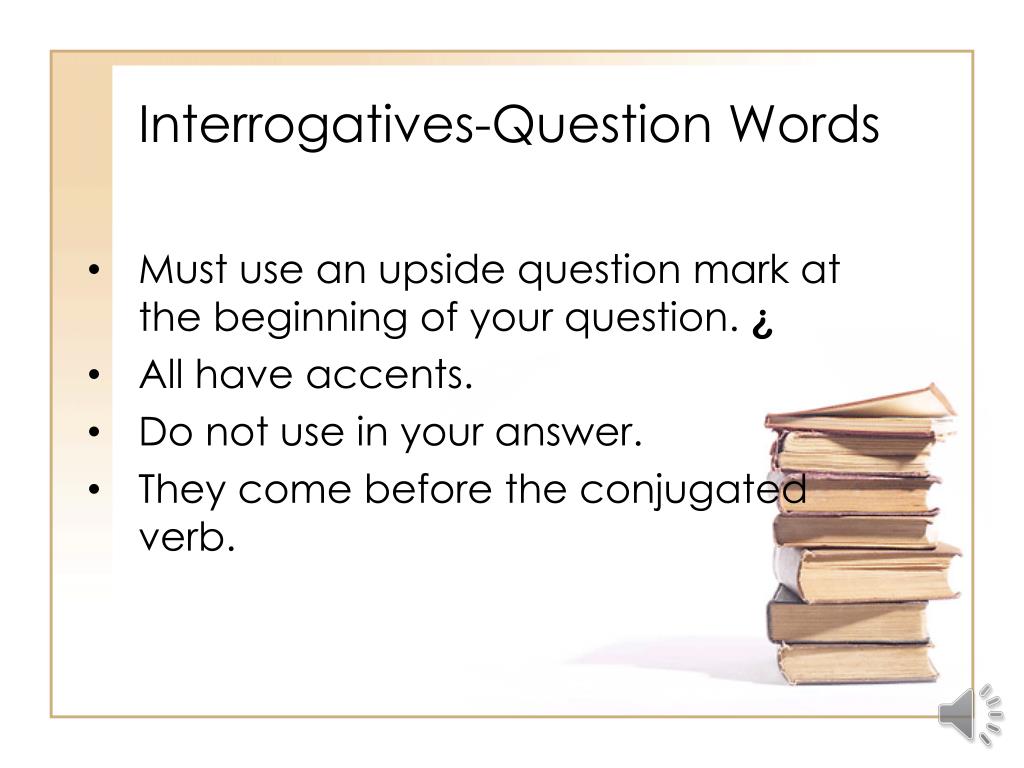 Interrogatives-Question Words

• Must use an upside question mark at the beginning of your question. ¿
• All have accents.
• Do not use in your answer.
• They come before the conjugated verb.